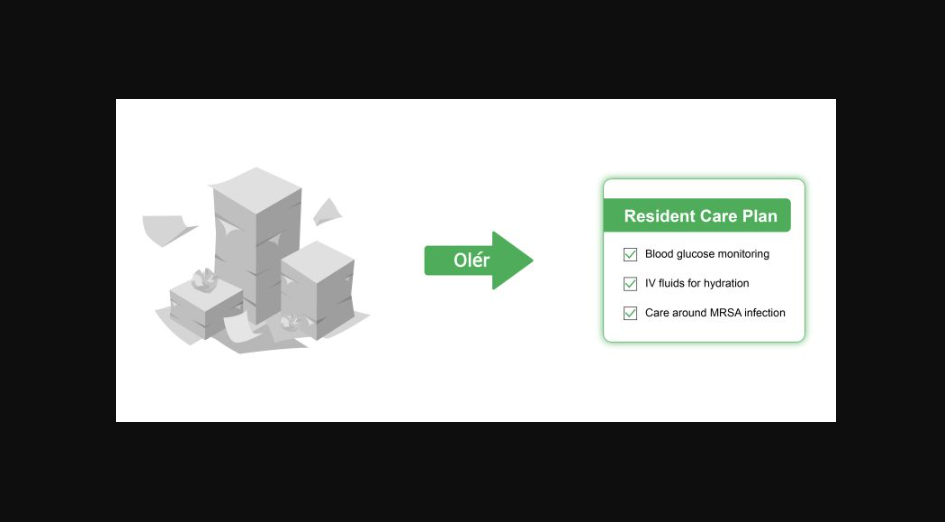 Olér

Resident Care Plan

Blood glucose monitoring

IV fluids for hydration

Care around MRSA infection